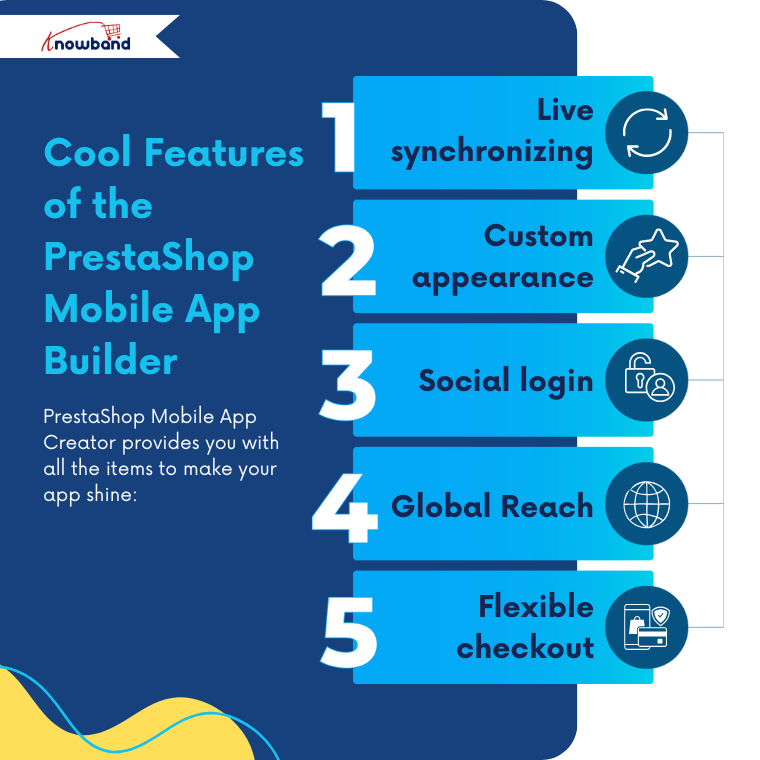 Knowband

Cool Features of the PrestaShop Mobile App Builder

PrestaShop Mobile App Creator provides you with all the items to make your app shine:

1 Live synchronizing

2 Custom appearance

3 Social login

4 Global Reach

5 Flexible checkout